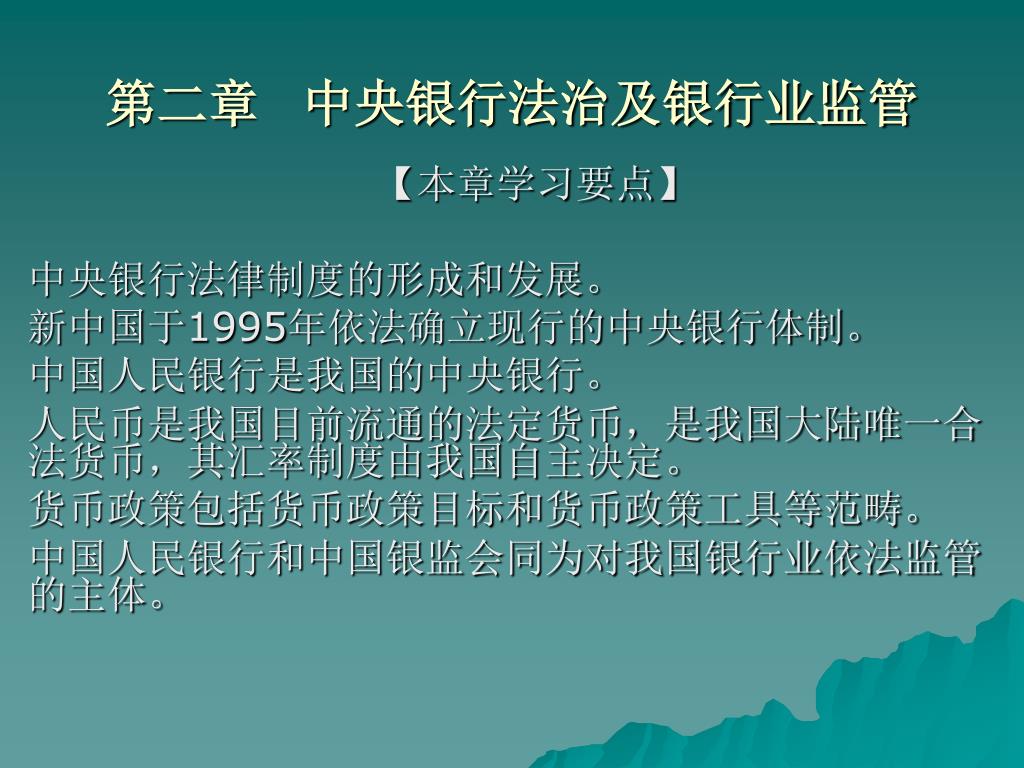 第二章　中央银行法治及银行业监管

【本章学习要点】

中央银行法律制度的形成和发展。

新中国于1995年依法确立现行的中央银行体制。

中国人民银行是我国的中央银行。

人民币是我国目前流通的法定货币，是我国大陆唯一合法货币，其汇率制度由我国自主决定。

货币政策包括货币政策目标和货币政策工具等范畴。

中国人民银行和中国银监会同为对我国银行业依法监管的主体。